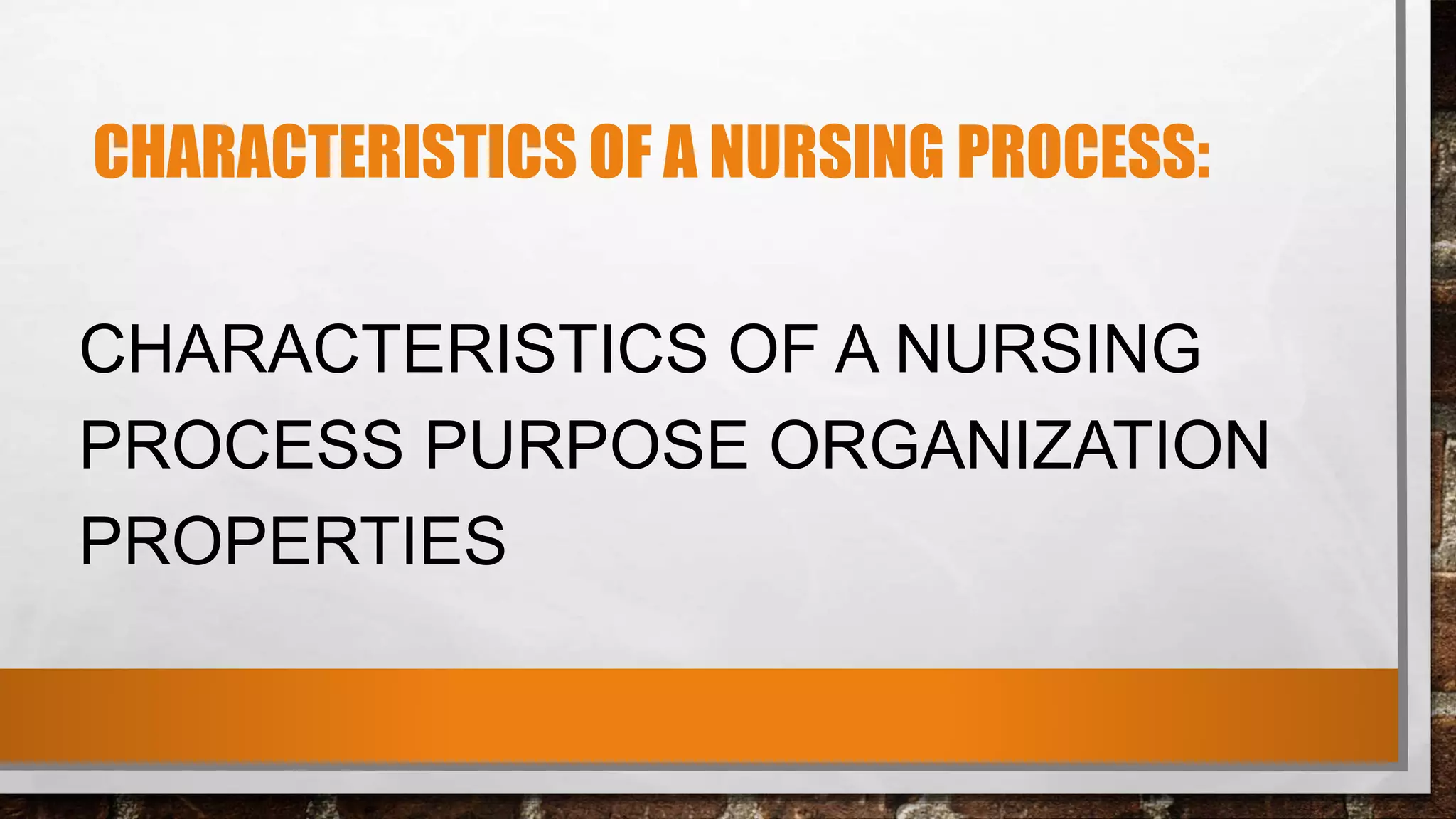 CHARACTERISTICS OF A NURSING PROCESS:

CHARACTERISTICS OF A NURSING PROCESS PURPOSE ORGANIZATION PROPERTIES